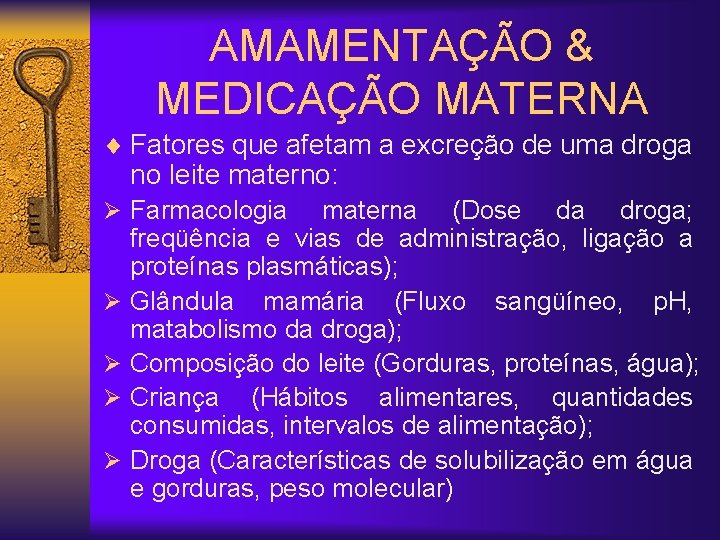 AMAMENTAÇÃO & MEDICAÇÃO MATERNA

♦ Fatores que afetam a excreção de uma droga no leite materno:

➢ Farmacologia materna (Dose da droga; freqüência e vias de administração, ligação a proteínas plasmáticas);

➢ Glândula mamária (Fluxo sangüíneo, pH, matabolismo da droga);

➢ Composição do leite (Gorduras, proteínas, água);

➢ Criança (Hábitos alimentares, quantidades consumidas, intervalos de alimentação);

➢ Droga (Características de solubilização em água e gorduras, peso molecular)